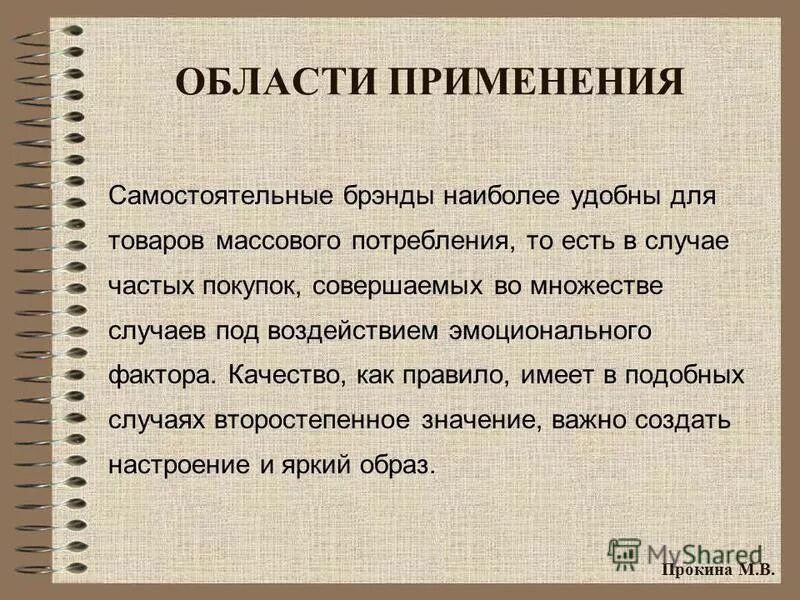 ОБЛАСТИ ПРИМЕНЕНИЯ

Самостоятельные брэнды наиболее удобны для товаров массового потребления, то есть в случае частых покупок, совершаемых во множестве случаев под воздействием эмоционального фактора. Качество, как правило, имеет в подобных случаях второстепенное значение, важно создать настроение и яркий образ.

MyShared

Прокина М.В.